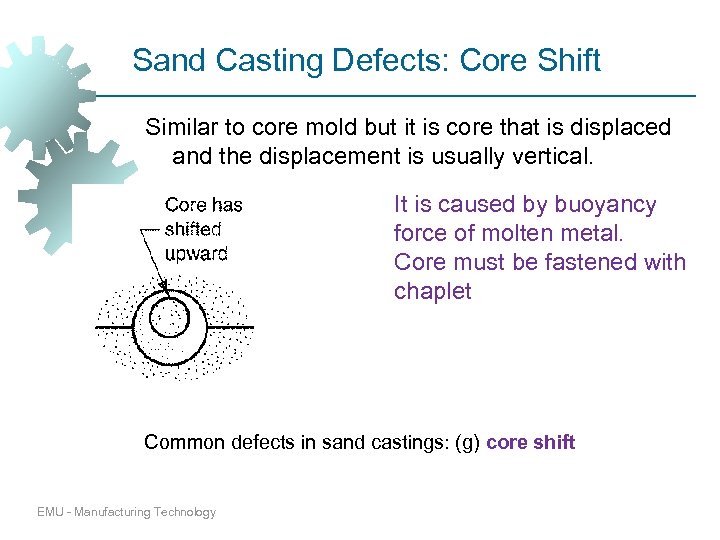 Sand Casting Defects: Core Shift

Similar to core mold but it is core that is displaced and the displacement is usually vertical.

Core has shifted upward

It is caused by buoyancy force of molten metal.
Core must be fastened with chaplet

Common defects in sand castings: (g) core shift

EMU - Manufacturing Technology